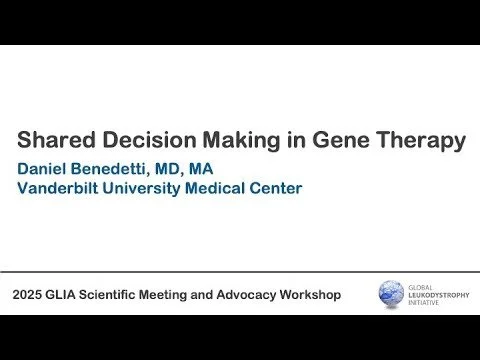 Shared Decision Making in Gene Therapy

Daniel Benedetti, MD, MA
Vanderbilt University Medical Center

2025 GLIA Scientific Meeting and Advocacy Workshop

GLOBAL
LEUKODYSTROPHY
INITIATIVE